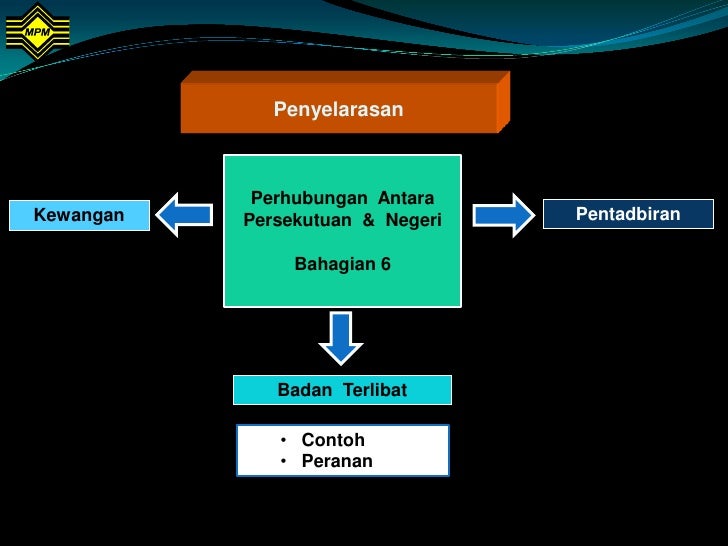 MPM

Penyelarasan

Kewangan

Perhubungan Antara Persekutuan & Negeri

Bahagian 6

Pentadbiran

Badan Terlibat

• Contoh
• Peranan